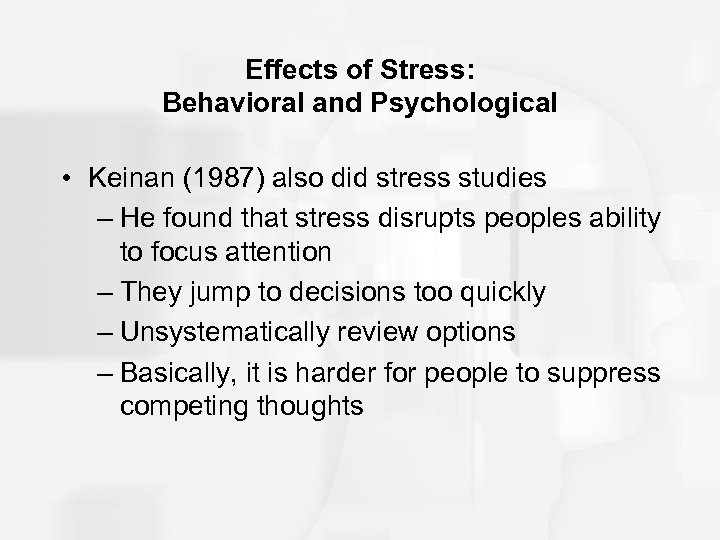 Effects of Stress:
Behavioral and Psychological

• Keinan (1987) also did stress studies
– He found that stress disrupts peoples ability to focus attention
– They jump to decisions too quickly
– Unsystematically review options
– Basically, it is harder for people to suppress competing thoughts